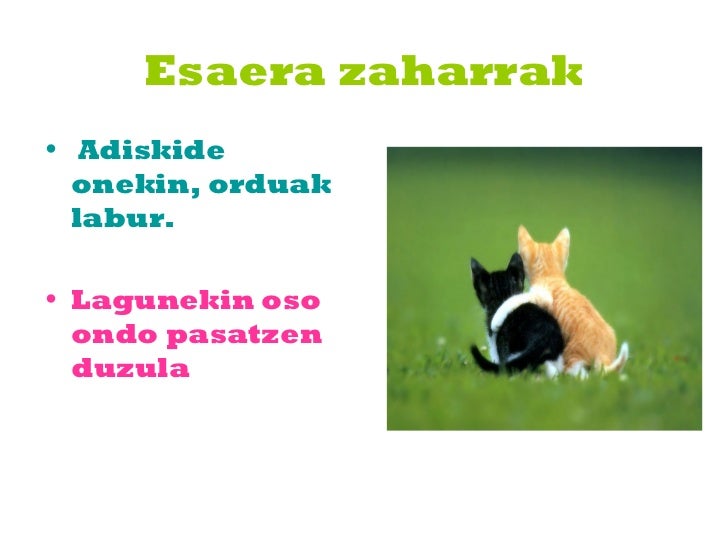 Esaera zaharrak

• Adiskide onekin, orduak labur.

• Lagunekin oso ondo pasatzen duzula